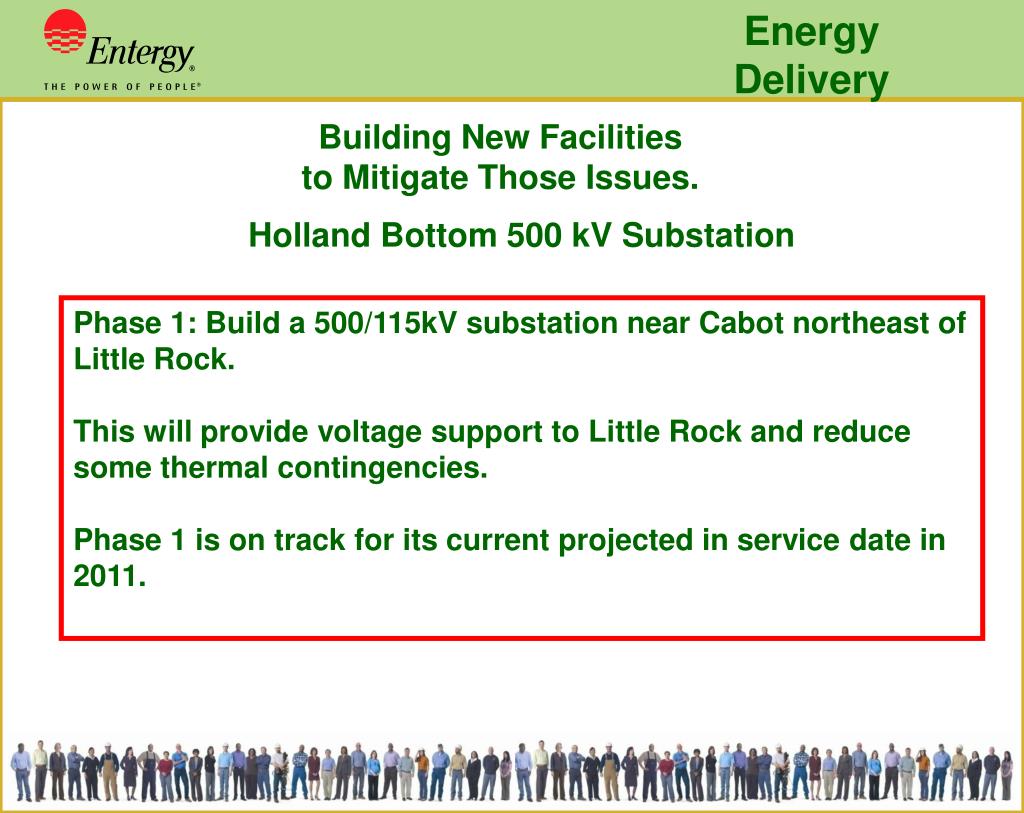 Entergy®
THE POWER OF PEOPLE®

Energy Delivery

Building New Facilities
to Mitigate Those Issues.

Holland Bottom 500 kV Substation

Phase 1: Build a 500/115kV substation near Cabot northeast of Little Rock.

This will provide voltage support to Little Rock and reduce some thermal contingencies.

Phase 1 is on track for its current projected in service date in 2011.